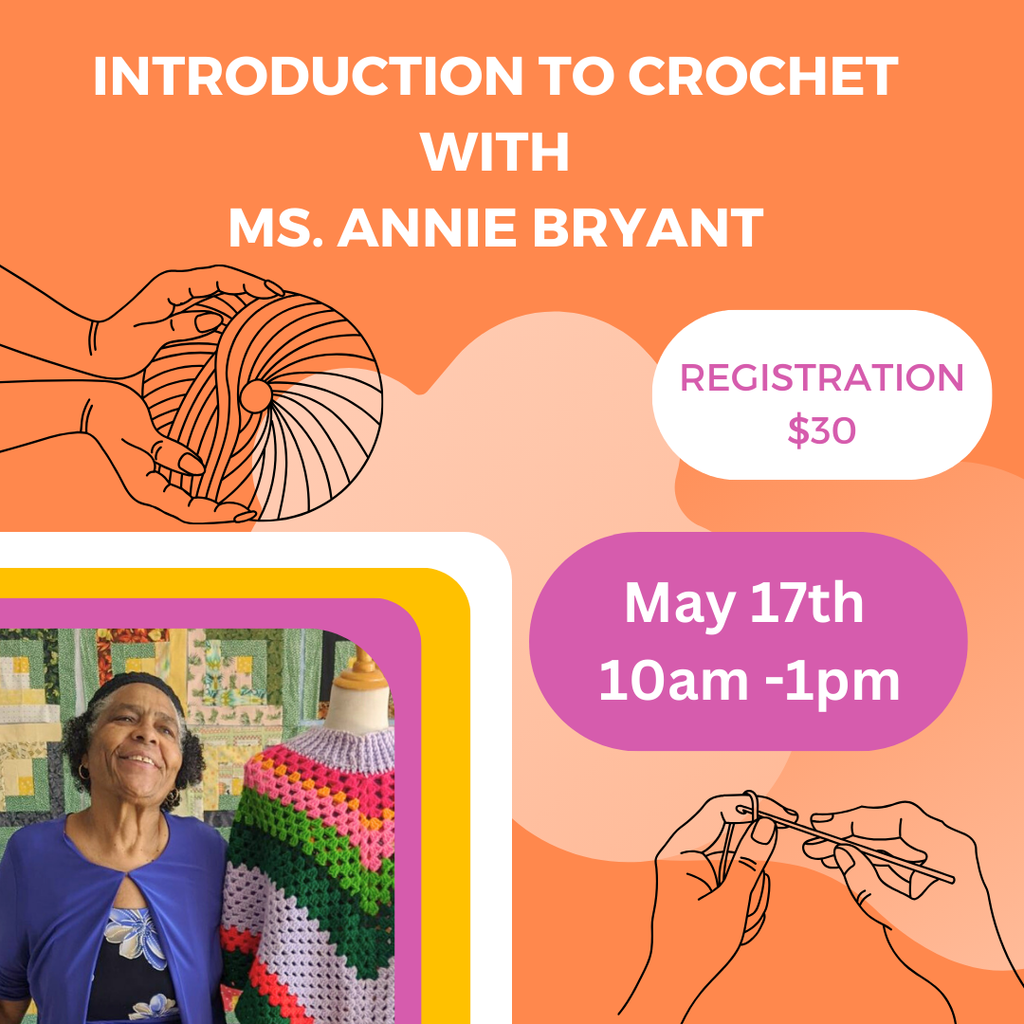 INTRODUCTION TO CROCHET WITH MS. ANNIE BRYANT

REGISTRATION $30

May 17th 10am -1pm